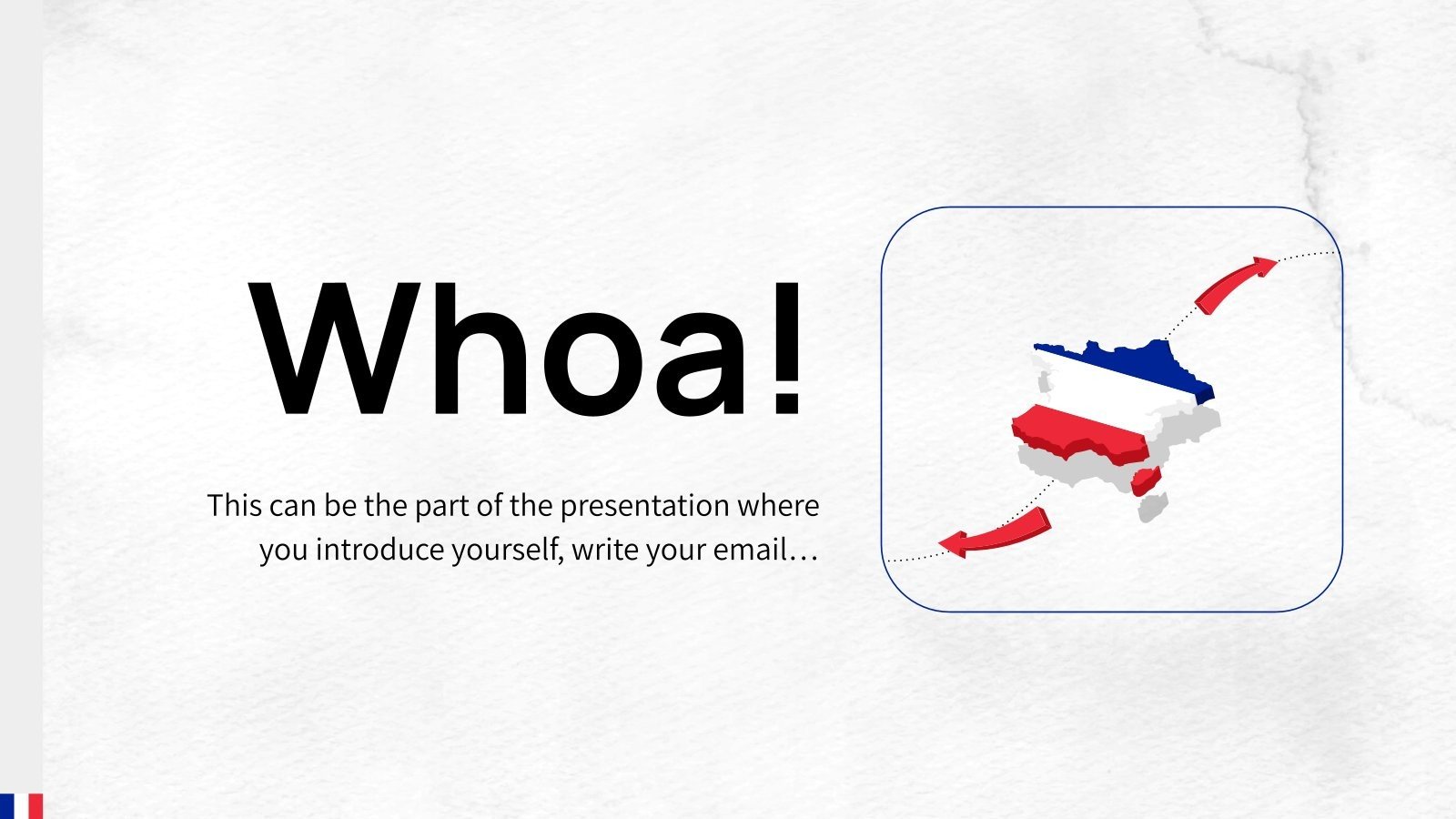 Whoa!

This can be the part of the presentation where you introduce yourself, write your email…